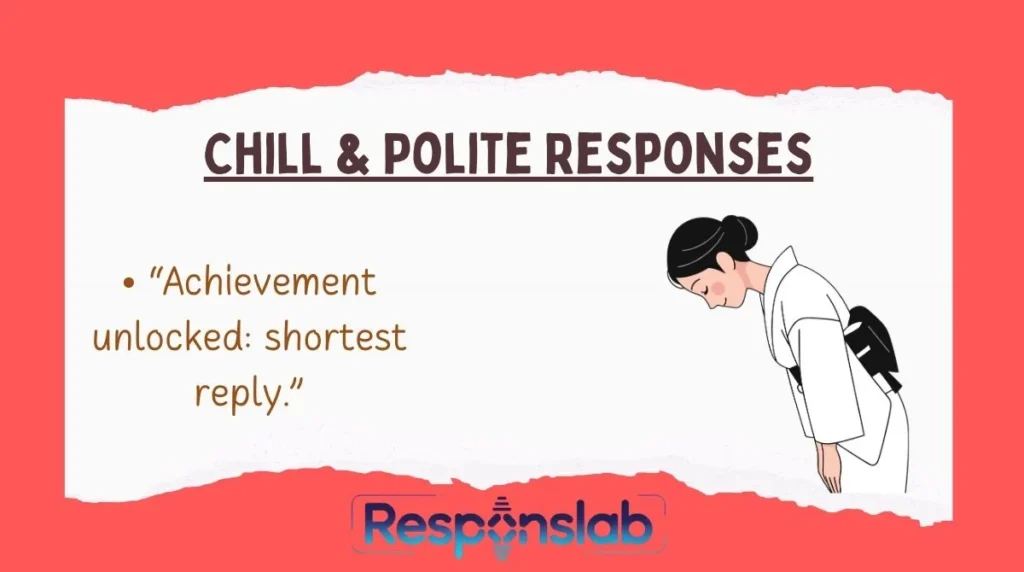 CHILL & POLITE RESPONSES

• "Achievement unlocked: shortest reply."

Responslab